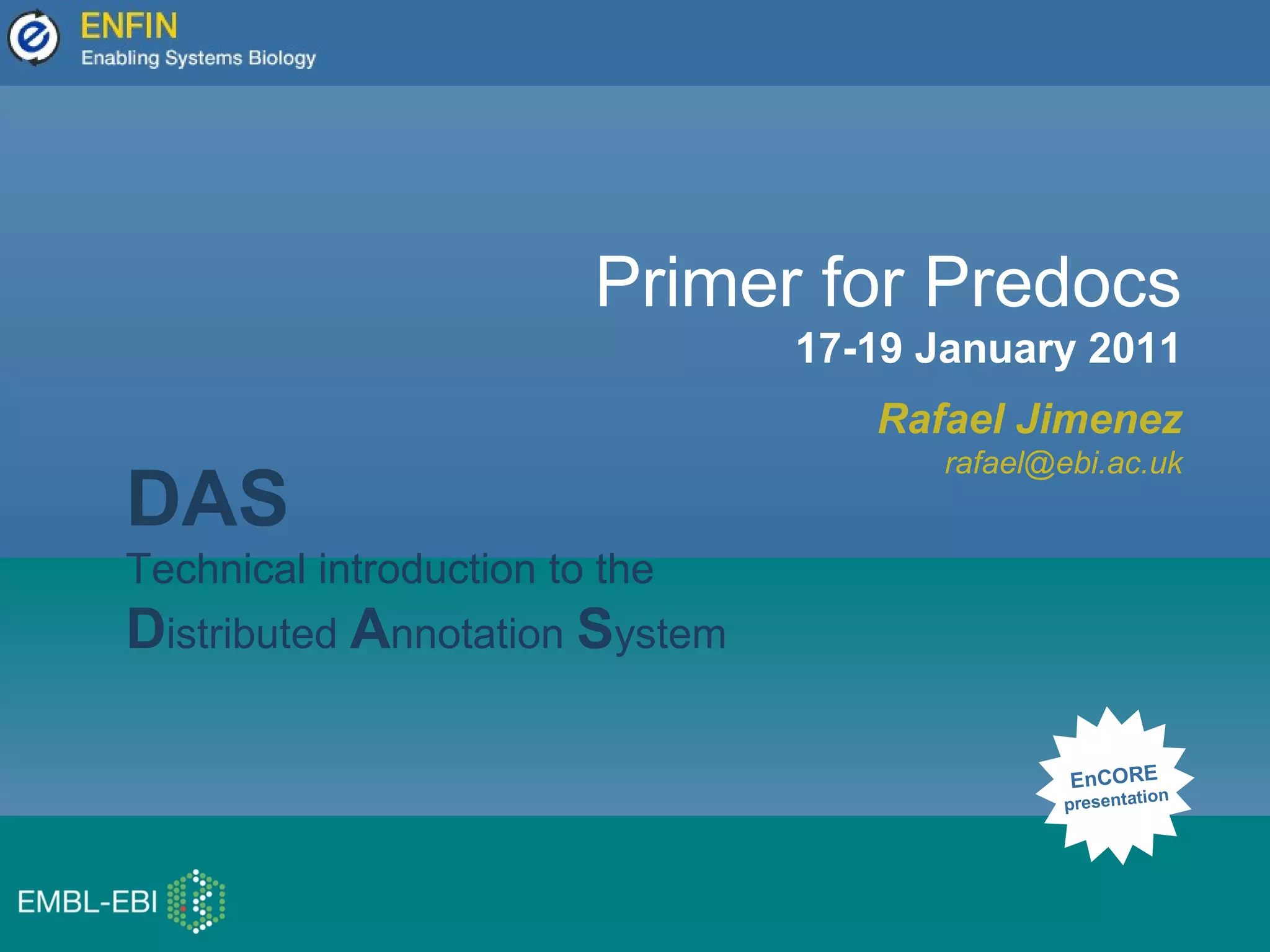 ENFIN
Enabling Systems Biology

Primer for Predocs
17-19 January 2011

Rafael Jimenez
rafael@ebi.ac.uk

DAS
Technical introduction to the
Distributed Annotation System

EnCORE presentation

EMBL-EBI